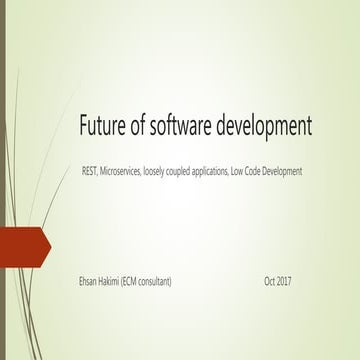 Future of software development

REST, Microservices, loosely coupled applications, Low Code Development

Ehsan Hakimi (ECM consultant)

Oct 2017